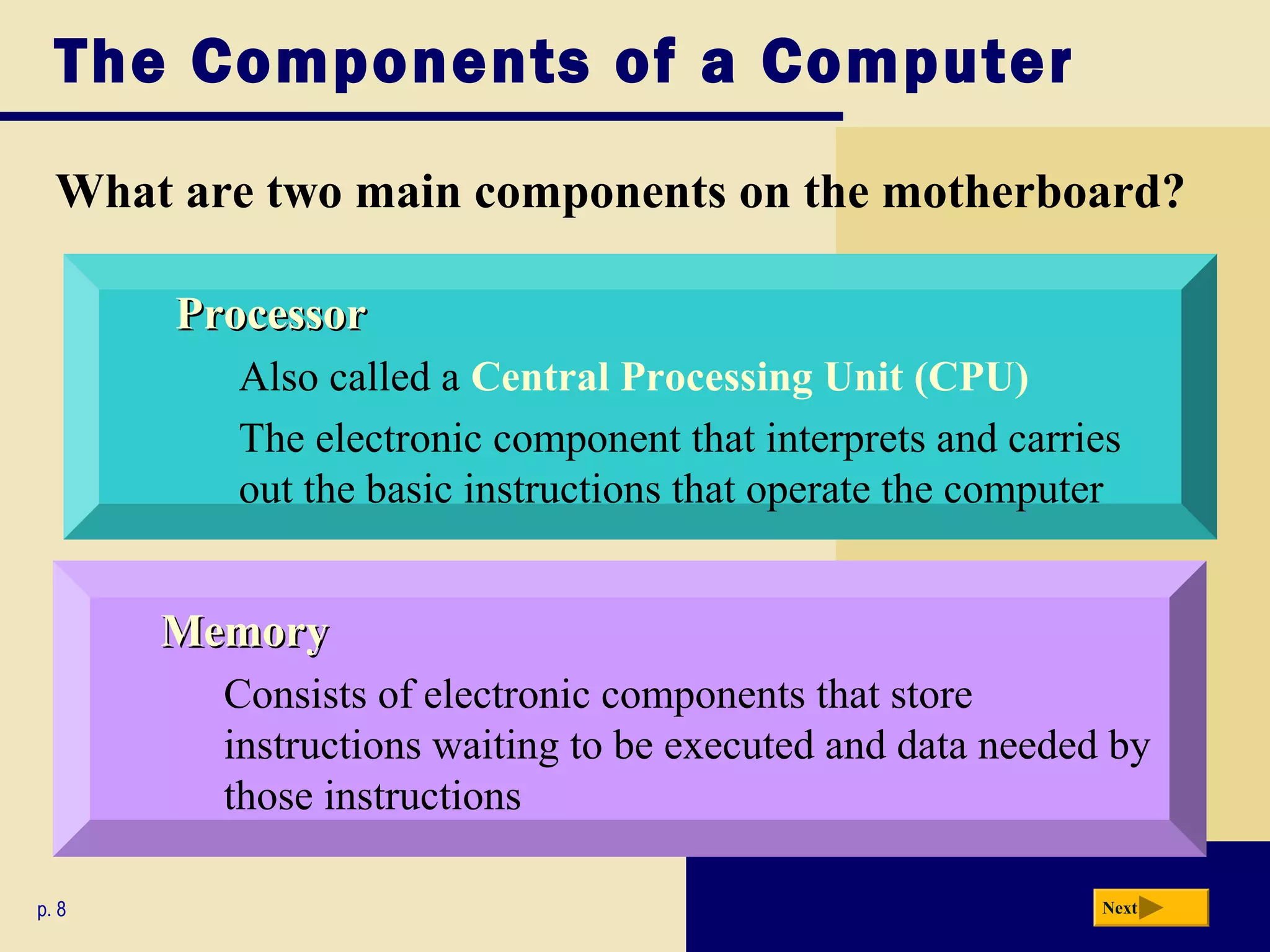 The Components of a Computer

What are two main components on the motherboard?

Processor

Also called a Central Processing Unit (CPU)

The electronic component that interprets and carries out the basic instructions that operate the computer

Memory

Consists of electronic components that store instructions waiting to be executed and data needed by those instructions

p. 8

Next